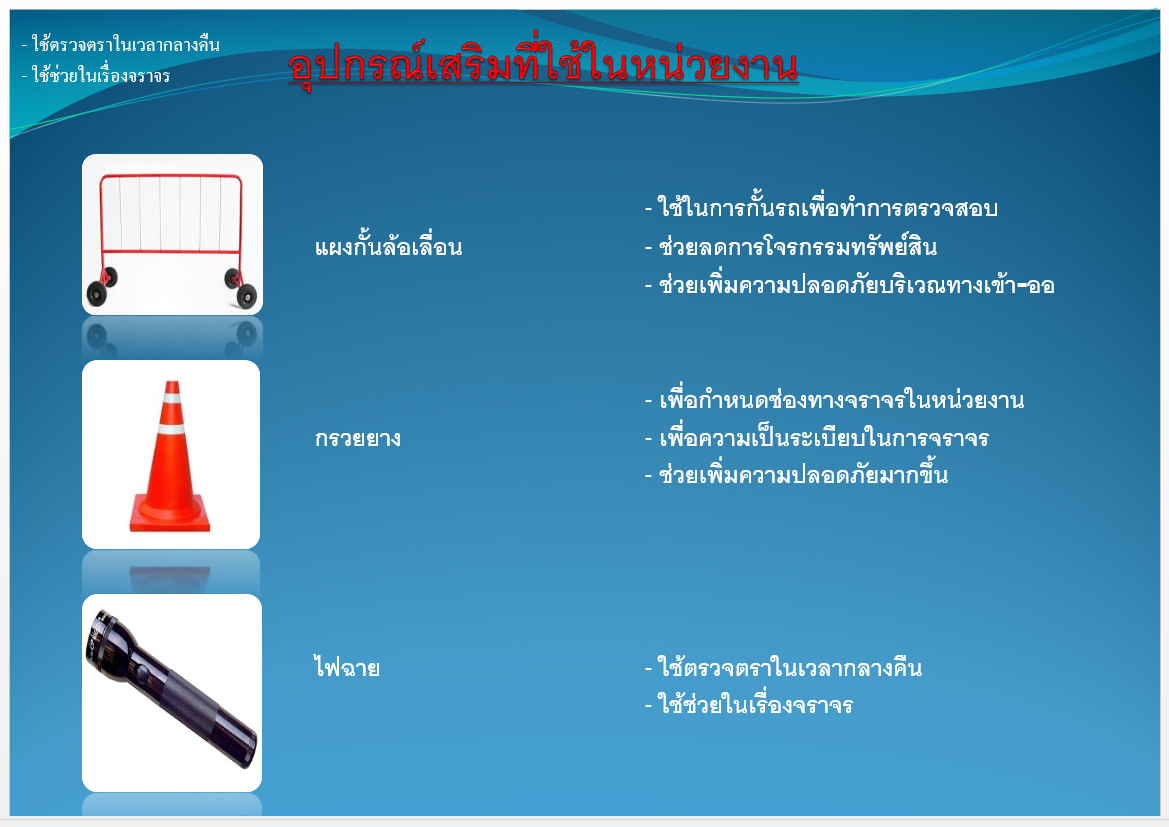 - ใช้ตรวจตราในเวลากลางคืน
- ใช้ช่วยในเรื่องจราจร

อุปกรณ์เสริมที่ใช้ในหน่วยงาน

แผงกั้นล้อเลื่อน

- ใช้ในการกั้นรถเพื่อทำการตรวจสอบ
- ช่วยลดการโจรกรรมทรัพย์สิน
- ช่วยเพิ่มความปลอดภัยบริเวณทางเข้า-ออ

กรวยยาง

- เพื่อกำหนดช่องทางจราจรในหน่วยงาน
- เพื่อความเป็นระเบียบในการจราจร
- ช่วยเพิ่มความปลอดภัยมากขึ้น

ไฟฉาย

- ใช้ตรวจตราในเวลากลางคืน
- ใช้ช่วยในเรื่องจราจร